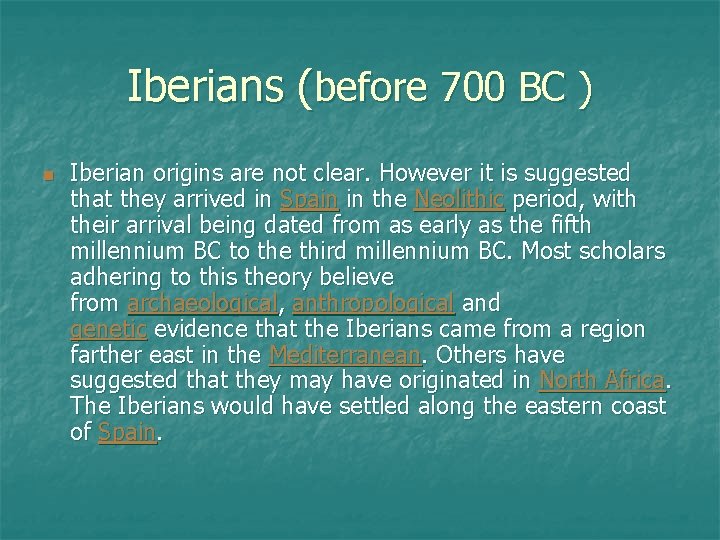 Iberians (before 700 BC )

Iberian origins are not clear. However it is suggested that they arrived in Spain in the Neolithic period, with their arrival being dated from as early as the fifth millennium BC to the third millennium BC. Most scholars adhering to this theory believe from archaeological, anthropological and genetic evidence that the Iberians came from a region farther east in the Mediterranean. Others have suggested that they may have originated in North Africa. The Iberians would have settled along the eastern coast of Spain.